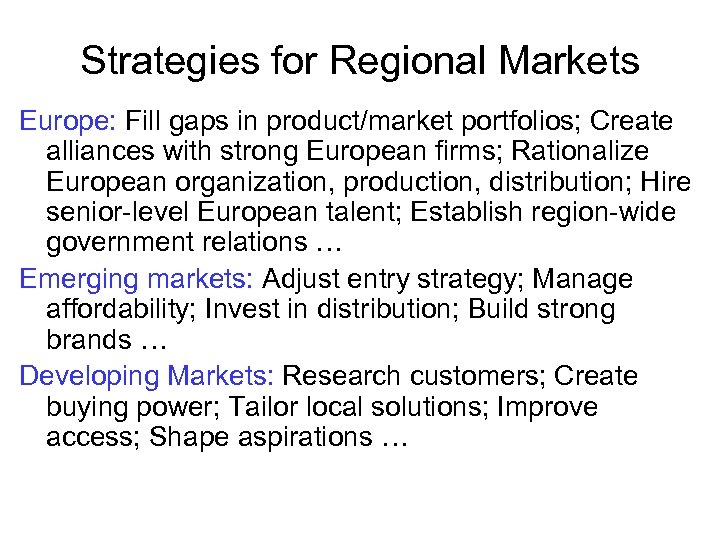 Strategies for Regional Markets

Europe: Fill gaps in product/market portfolios; Create alliances with strong European firms; Rationalize European organization, production, distribution; Hire senior-level European talent; Establish region-wide government relations …

Emerging markets: Adjust entry strategy; Manage affordability; Invest in distribution; Build strong brands …

Developing Markets: Research customers; Create buying power; Tailor local solutions; Improve access; Shape aspirations …